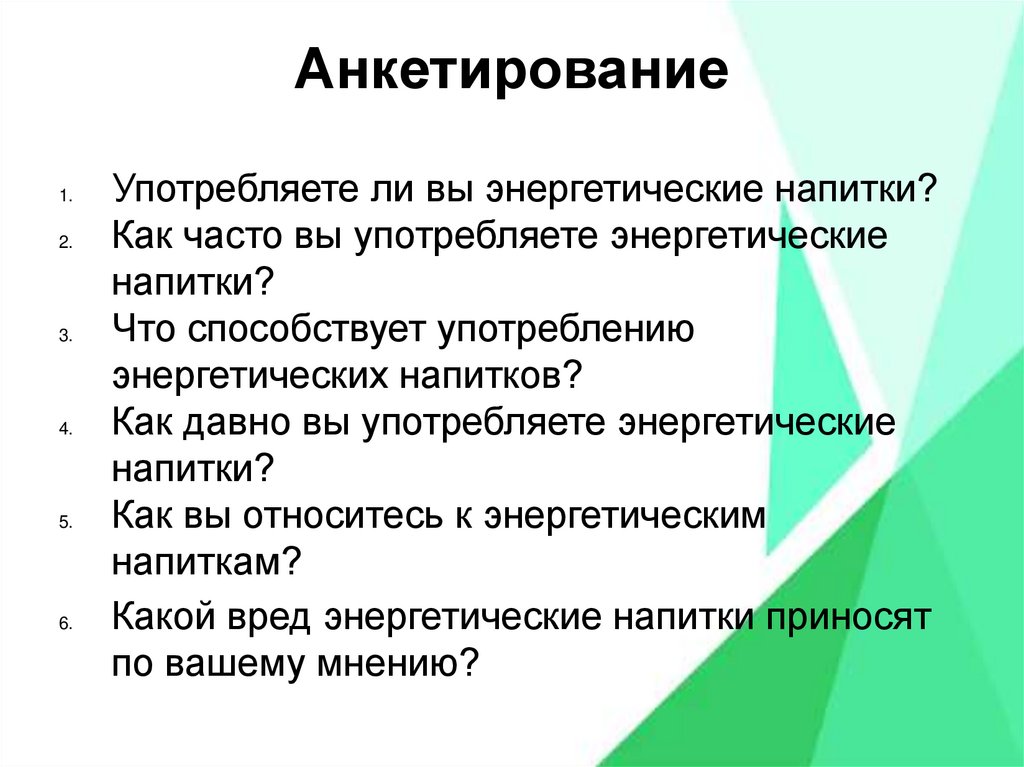 Анкетирование

1. Употребляете ли вы энергетические напитки?
2. Как часто вы употребляете энергетические напитки?
3. Что способствует употреблению энергетических напитков?
4. Как давно вы употребляете энергетические напитки?
5. Как вы относитесь к энергетическим напиткам?
6. Какой вред энергетические напитки приносят по вашему мнению?